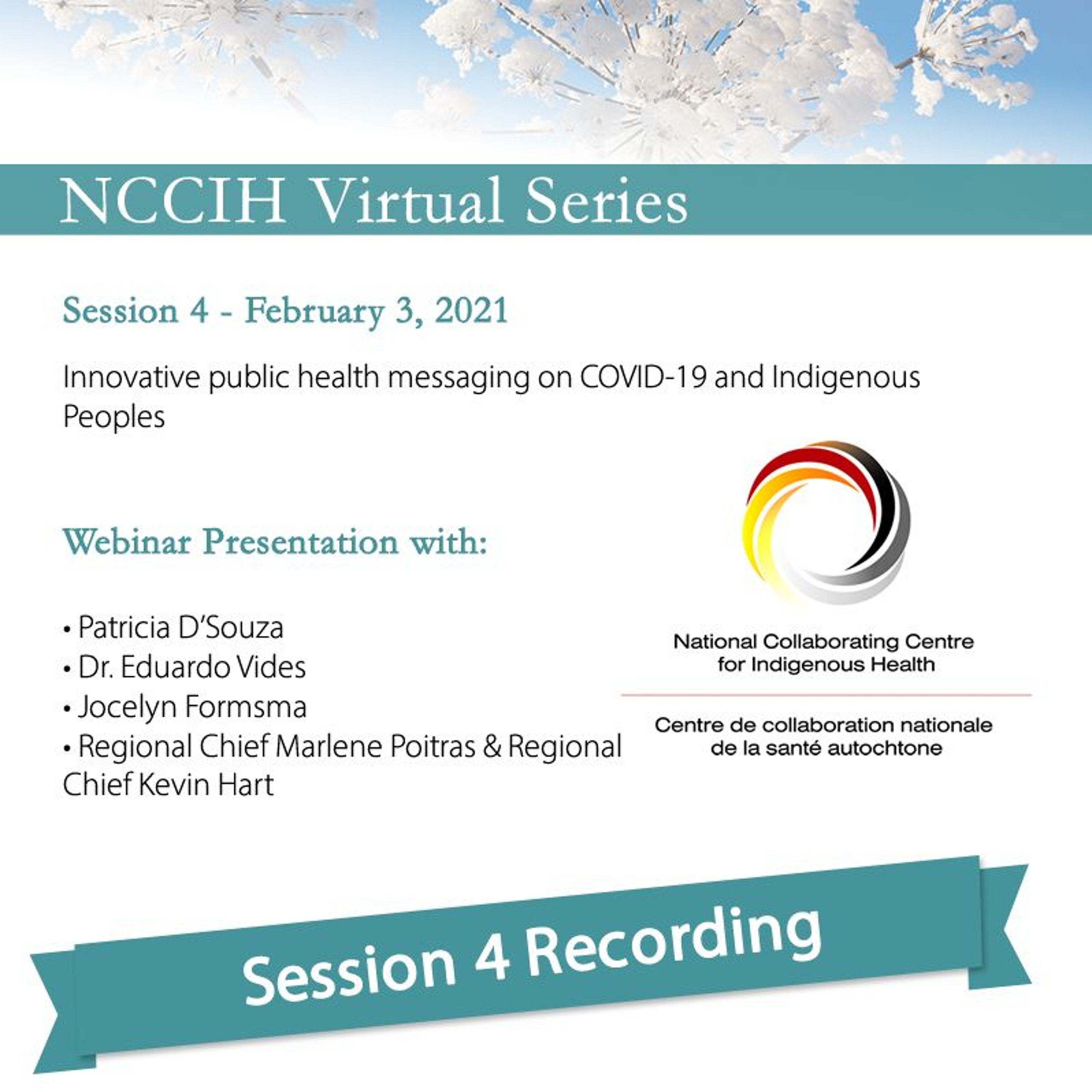 NCCIH Virtual Series

Session 4 - February 3, 2021

Innovative public health messaging on COVID-19 and Indigenous Peoples

Webinar Presentation with:

• Patricia D'Souza
• Dr. Eduardo Vides
• Jocelyn Formsma
• Regional Chief Marlene Poitras & Regional Chief Kevin Hart

National Collaborating Centre for Indigenous Health

Centre de collaboration nationale de la santé autochtone

Session 4 Recording